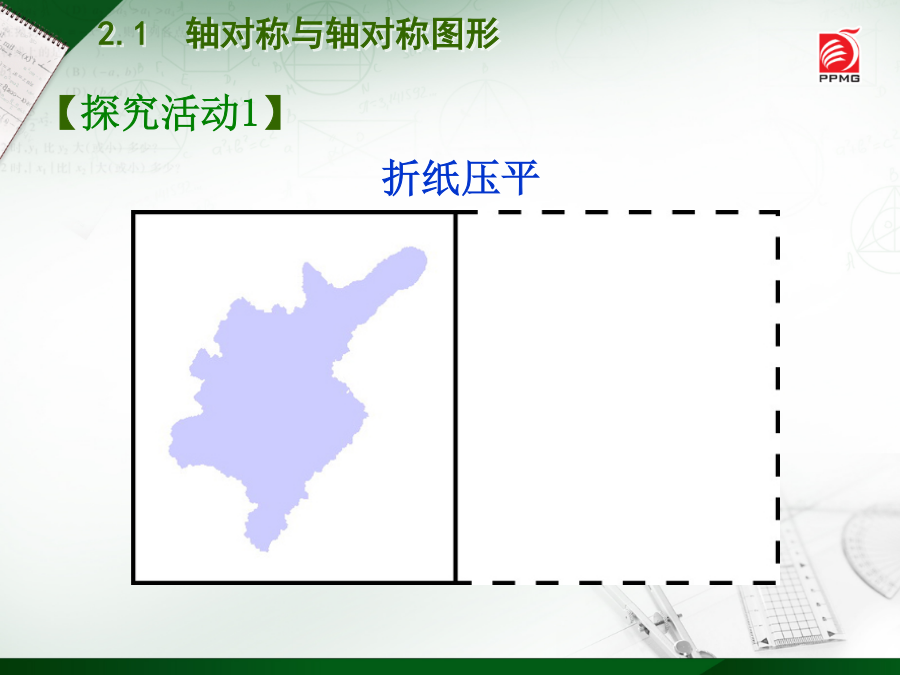 2.1　轴对称与轴对称图形

PPMG

【探究活动1】

折纸压平